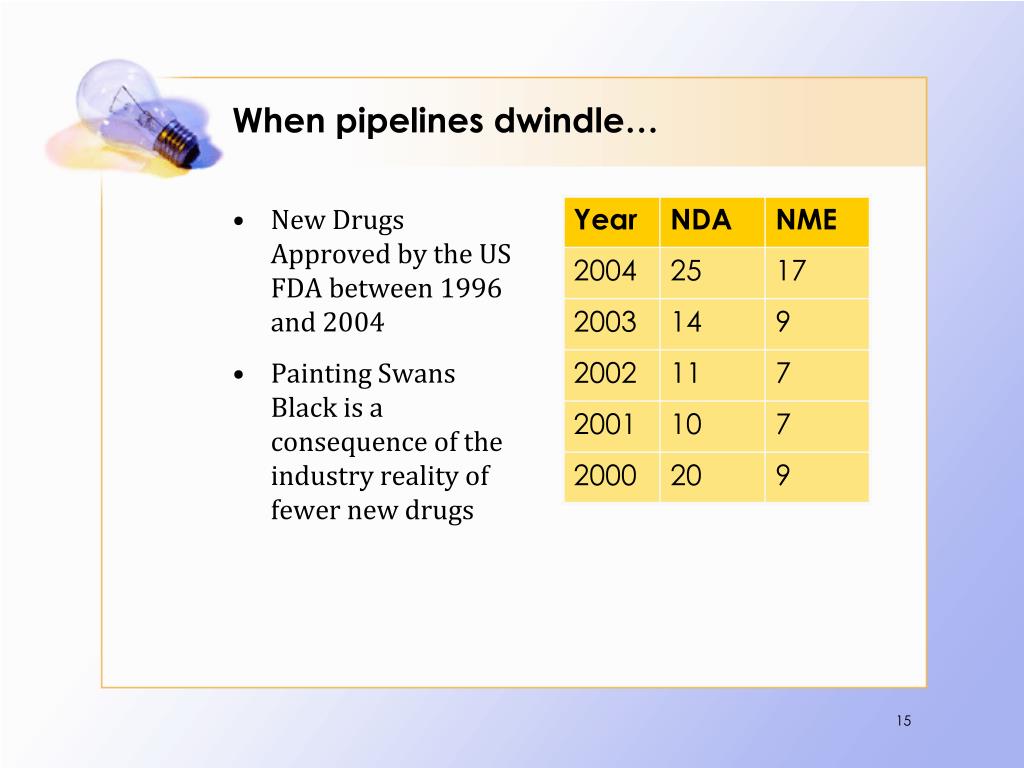 When pipelines dwindle…

• New Drugs Approved by the US FDA between 1996 and 2004

• Painting Swans Black is a consequence of the industry reality of fewer new drugs

| Year | NDA | NME |
|---|---|---|
| 2004 | 25 | 17 |
| 2003 | 14 | 9 |
| 2002 | 11 | 7 |
| 2001 | 10 | 7 |
| 2000 | 20 | 9 |

15